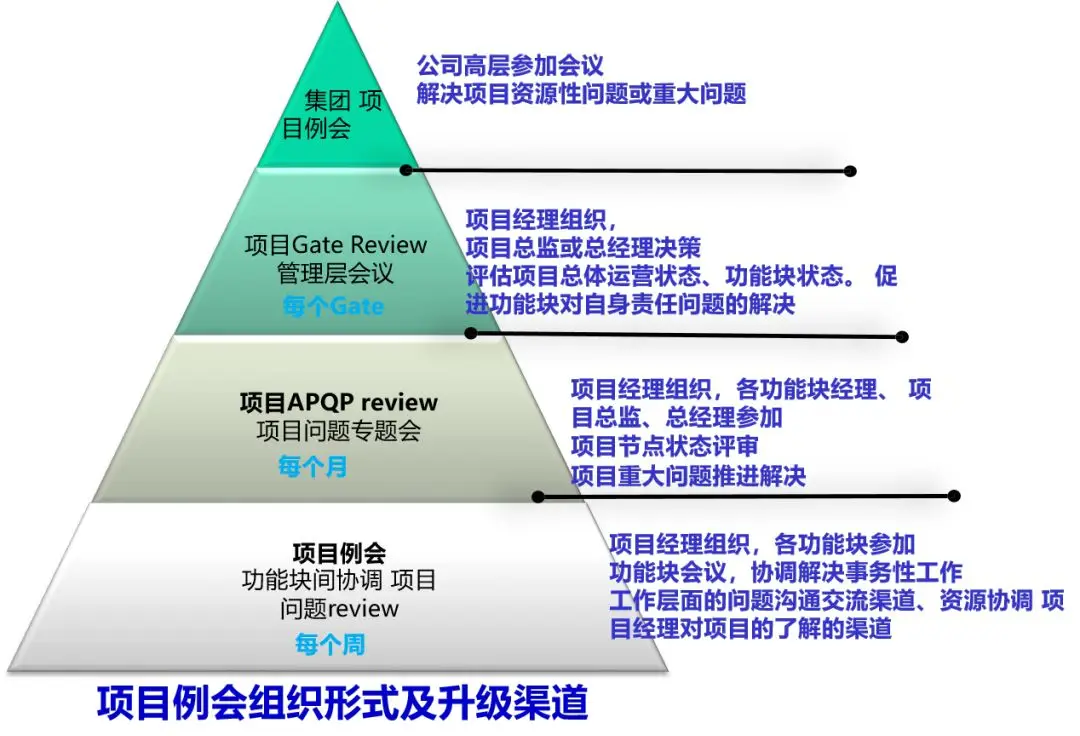 集团 项目例会

公司高层参加会议
解决项目资源性问题或重大问题

项目Gate Review
管理层会议
每个Gate

项目经理组织，
项目总监或总经理决策
评估项目总体运营状态、功能块状态。 促进功能块对自身责任问题的解决

项目APQP review
项目问题专题会
每个月

项目经理组织，各功能块经理、 项目总监、总经理参加
项目节点状态评审
项目重大问题推进解决

项目例会
功能块间协调 项目问题review
每个周

项目经理组织，各功能块参加
功能块会议，协调解决事务性工作
工作层面的问题沟通交流渠道、资源协调 项目经理对项目的了解的渠道

项目例会组织形式及升级渠道